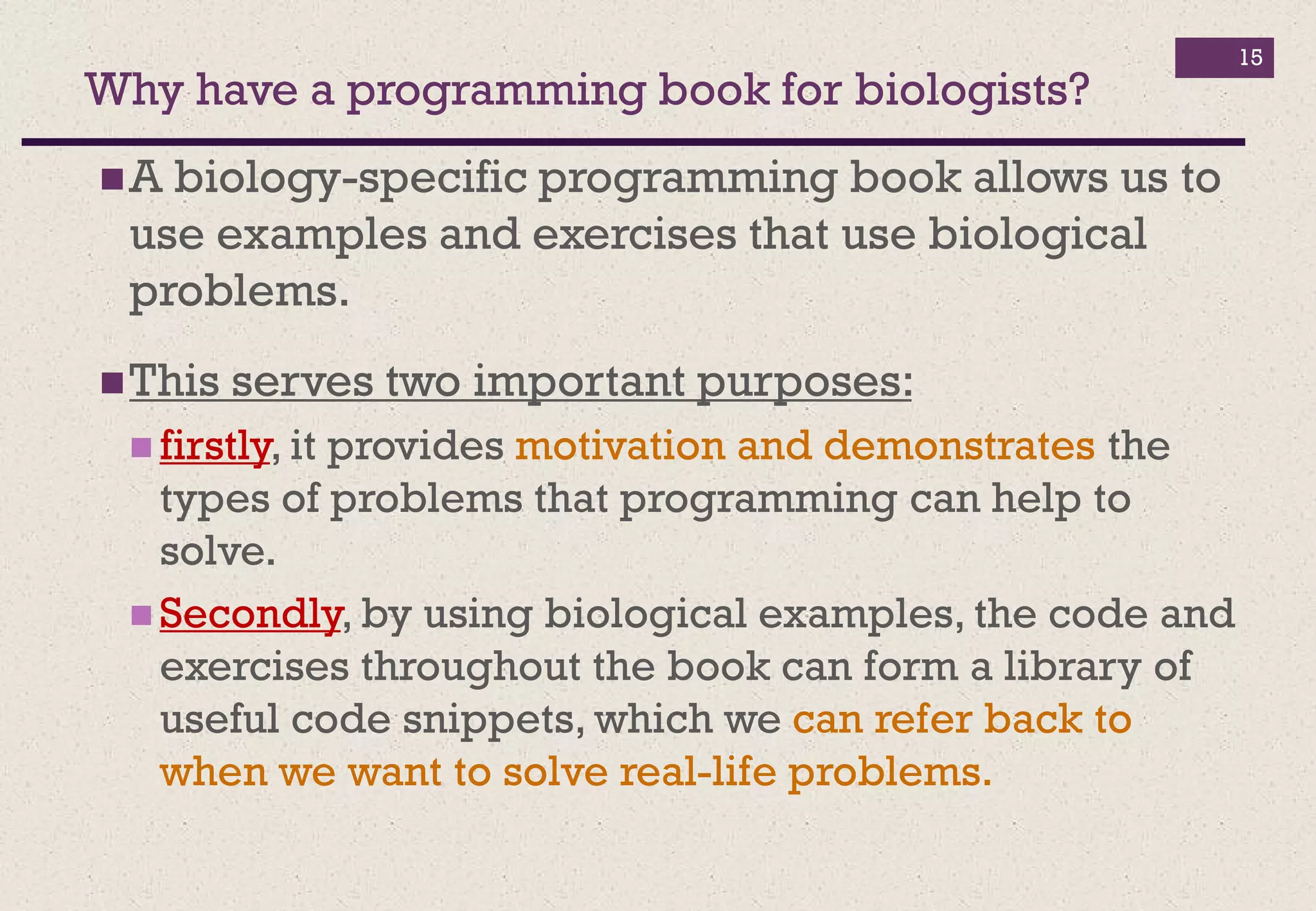 15

Why have a programming book for biologists?

A biology-specific programming book allows us to use examples and exercises that use biological problems.

This serves two important purposes:

firstly, it provides motivation and demonstrates the types of problems that programming can help to solve.

Secondly, by using biological examples, the code and exercises throughout the book can form a library of useful code snippets, which we can refer back to when we want to solve real-life problems.